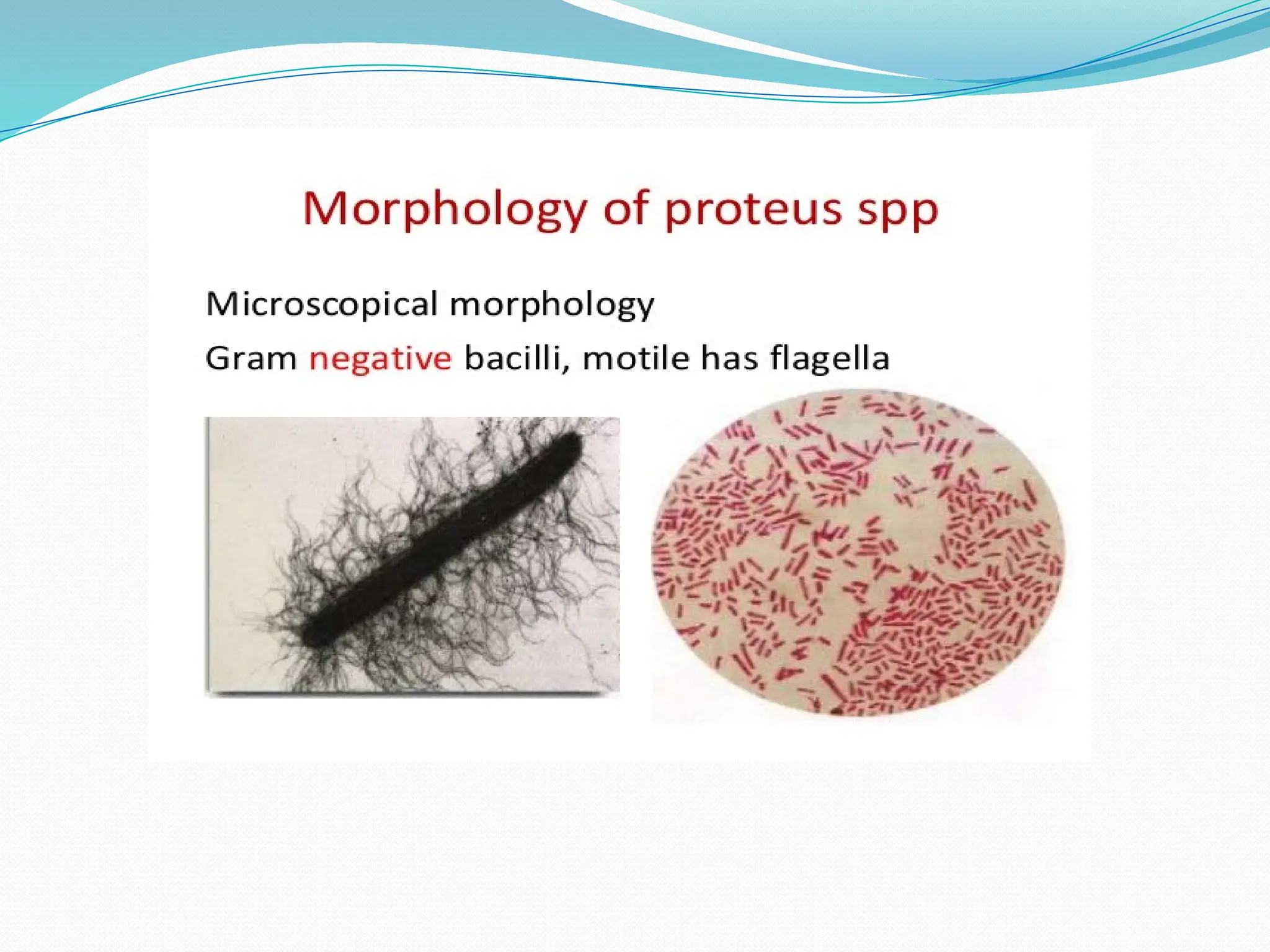 Morphology of proteus spp

Microscopical morphology

Gram negative bacilli, motile has flagella